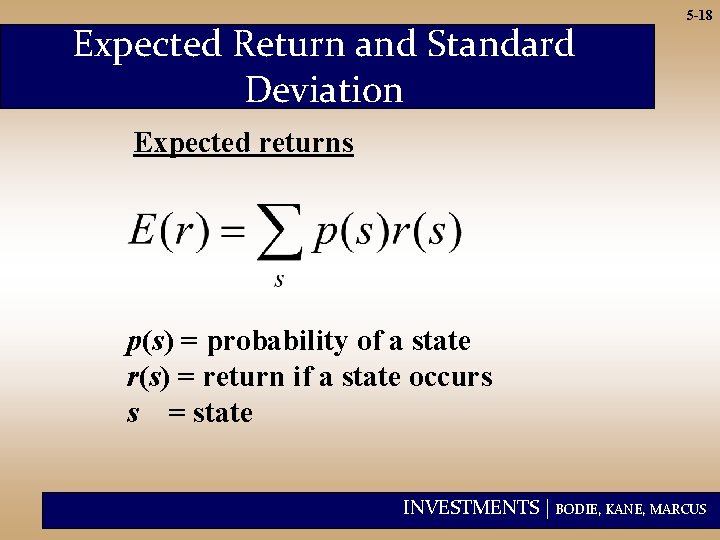 5-18

Expected Return and Standard Deviation

Expected returns

$E(r) = \sum_{s} p(s)r(s)$

$p(s)$ = probability of a state
$r(s)$ = return if a state occurs
$s$ = state

INVESTMENTS | BODIE, KANE, MARCUS